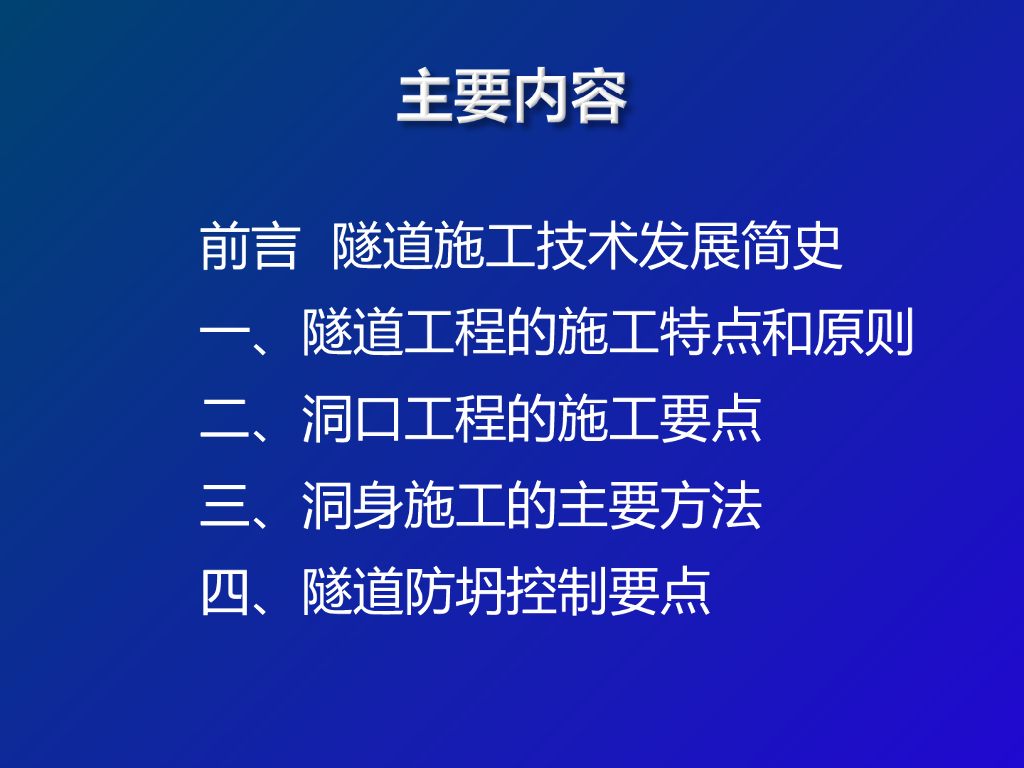 主要内容

前言 隧道施工技术发展简史

一、隧道工程的施工特点和原则

二、洞口工程的施工要点

三、洞身施工的主要方法

四、隧道防坍控制要点